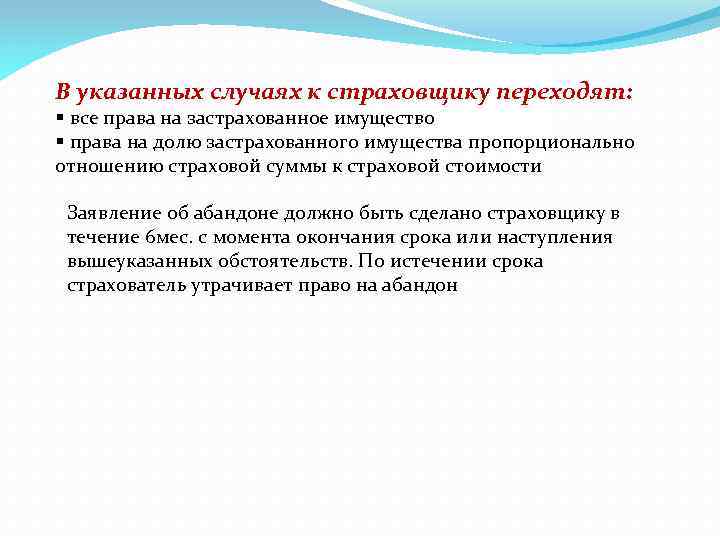 В указанных случаях к страховщику переходят:
▪ все права на застрахованное имущество
▪ права на долю застрахованного имущества пропорционально отношению страховой суммы к страховой стоимости

Заявление об абандоне должно быть сделано страховщику в течение 6мес. с момента окончания срока или наступления вышеуказанных обстоятельств. По истечении срока страхователь утрачивает право на абандон